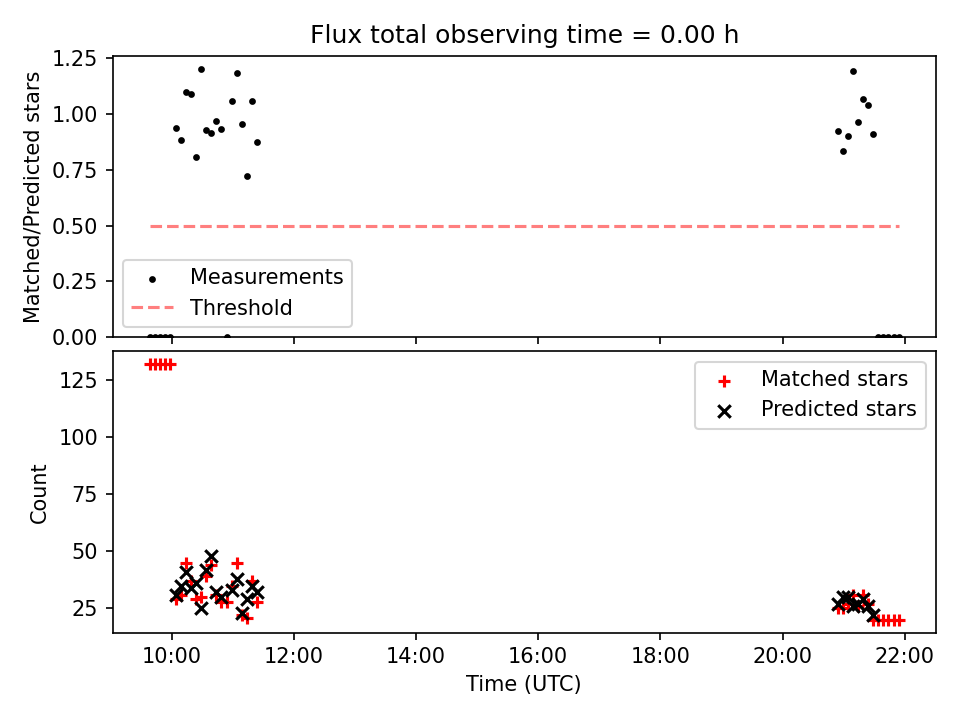 Flux total observing time = 0.00 h

Matched/Predicted stars

1.25
1.00
0.75
0.50
0.25
0.00

Measurements
Threshold

Count

125
100
75
50
25

Matched stars
Predicted stars

10:00
12:00
14:00
16:00
18:00
20:00
22:00

Time (UTC)